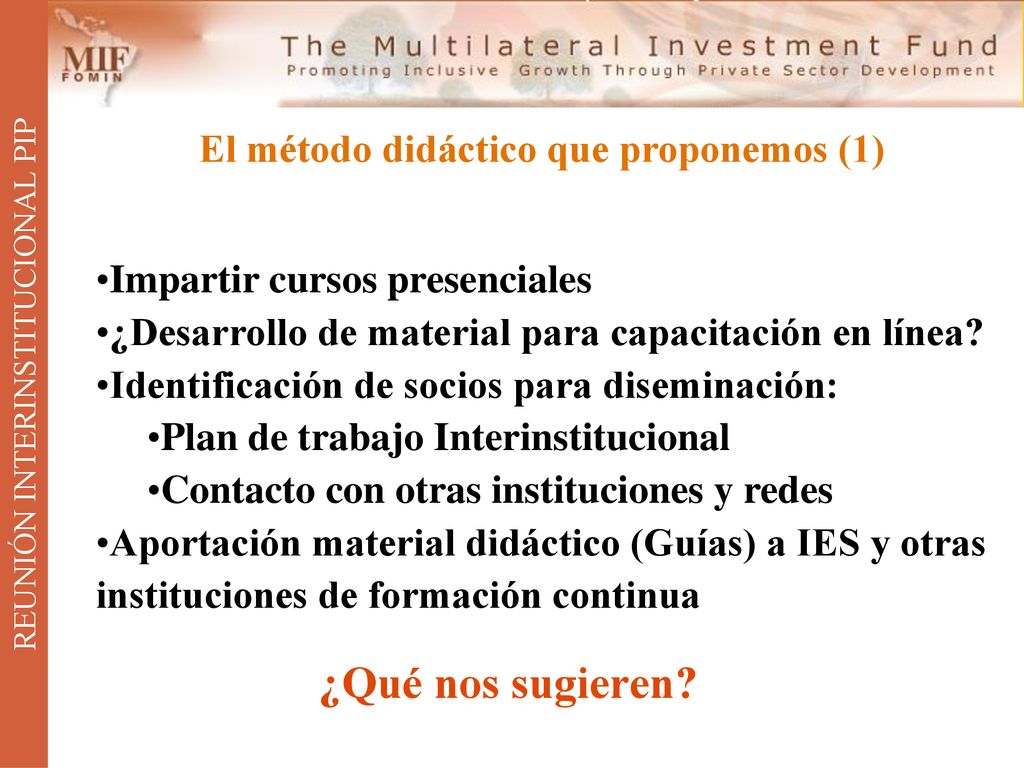 MIF
FOMIN

The Multilateral Investment Fund
Promoting Inclusive Growth Through Private Sector Development

REUNIÓN INTERINSTITUCIONAL PIP

El método didáctico que proponemos (1)

•Impartir cursos presenciales
•¿Desarrollo de material para capacitación en línea?
•Identificación de socios para diseminación:
•Plan de trabajo Interinstitucional
•Contacto con otras instituciones y redes
•Aportación material didáctico (Guías) a IES y otras instituciones de formación continua

¿Qué nos sugieren?